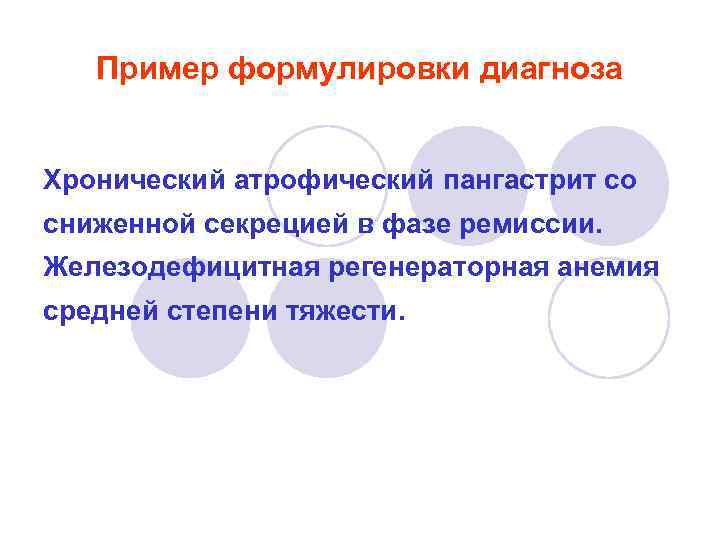 Пример формулировки диагноза

Хронический атрофический пангастрит со сниженной секрецией в фазе ремиссии. Железодефицитная регенераторная анемия средней степени тяжести.